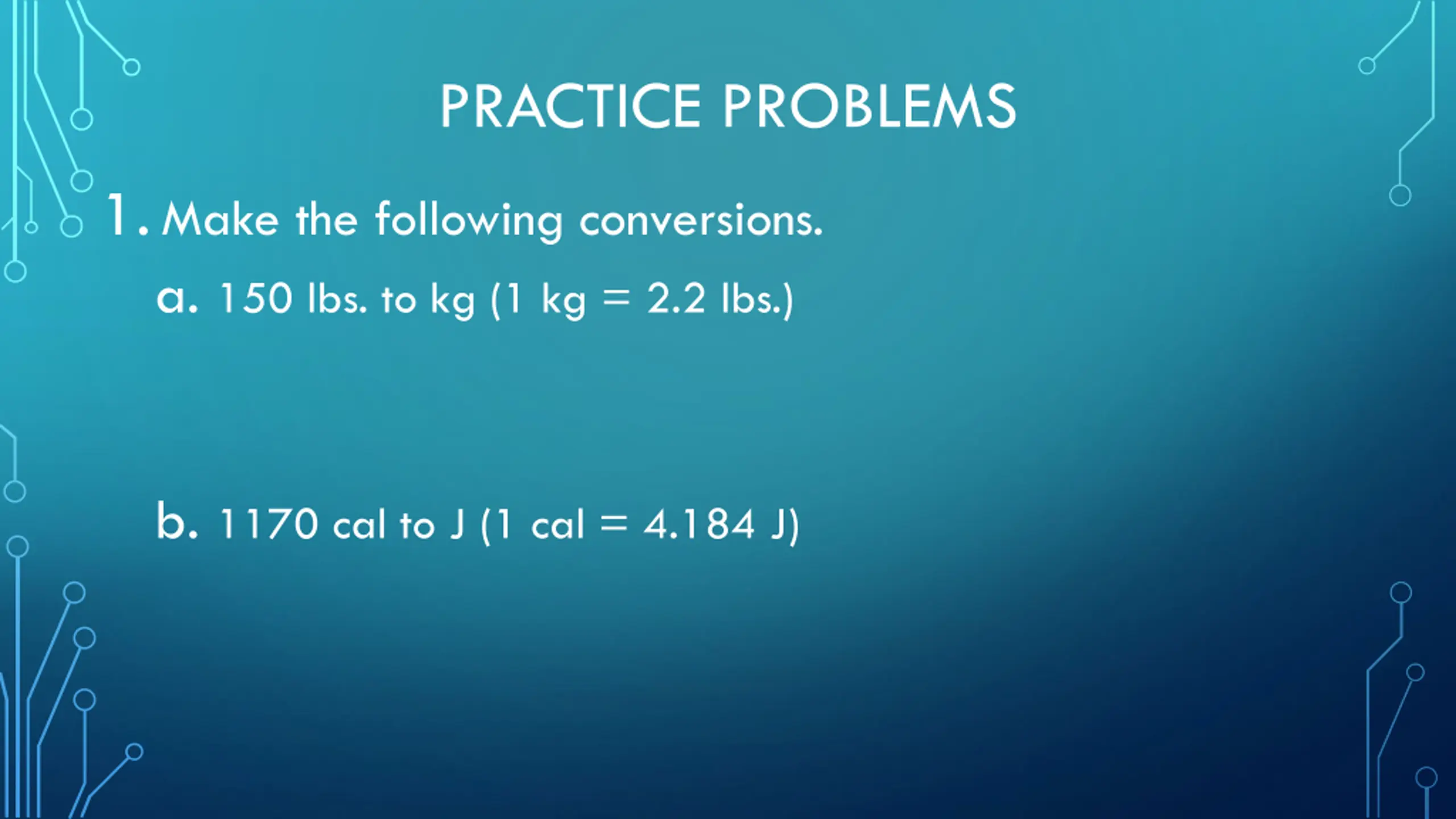 PRACTICE PROBLEMS

1. Make the following conversions.

a. 150 lbs. to kg (1 kg = 2.2 lbs.)

b. 1170 cal to J (1 cal = 4.184 J)